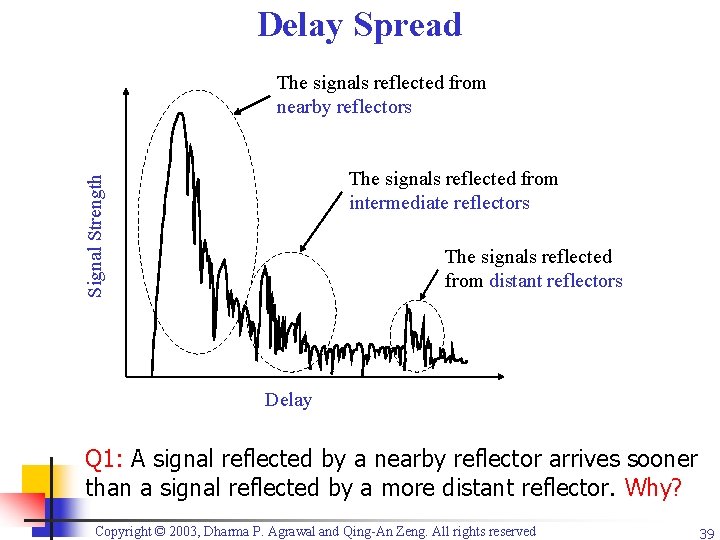 Delay Spread

The signals reflected from nearby reflectors

The signals reflected from intermediate reflectors

The signals reflected from distant reflectors

Signal Strength

Delay

Q1: A signal reflected by a nearby reflector arrives sooner than a signal reflected by a more distant reflector. Why?

Copyright © 2003, Dharma P. Agrawal and Qing-An Zeng. All rights reserved

39